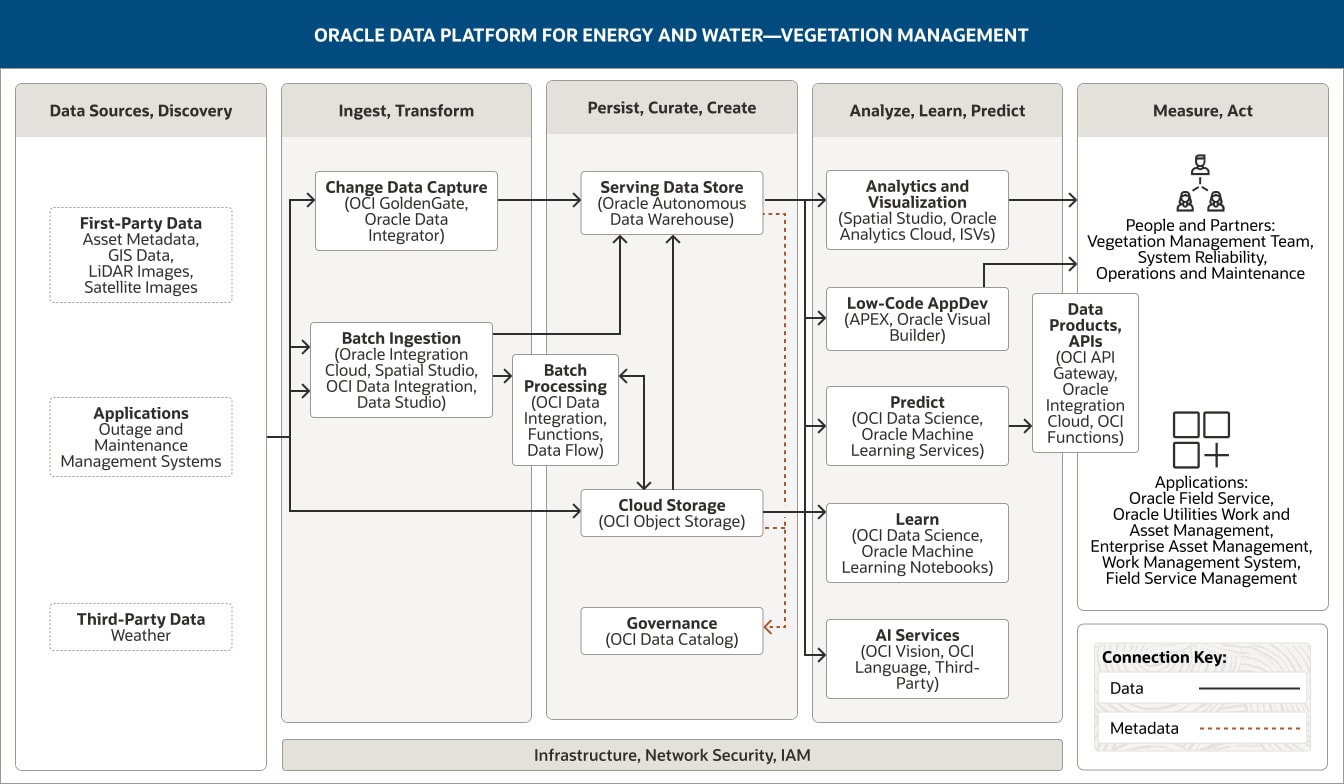 ORACLE DATA PLATFORM FOR ENERGY AND WATER—VEGETATION MANAGEMENT

Data Sources, Discovery

First-Party Data
Asset Metadata, GIS Data, LiDAR Images, Satellite Images

Applications
Outage and Maintenance Management Systems

Third-Party Data
Weather

Ingest, Transform

Change Data Capture
(OCI GoldenGate, Oracle Data Integrator)

Batch Ingestion
(Oracle Integration Cloud, Spatial Studio, OCI Data Integration, Data Studio)

Batch Processing
(OCI Data Integration, Functions, Data Flow)

Persist, Curate, Create

Serving Data Store
(Oracle Autonomous Data Warehouse)

Cloud Storage
(OCI Object Storage)

Governance
(OCI Data Catalog)

Analyze, Learn, Predict

Analytics and Visualization
(Spatial Studio, Oracle Analytics Cloud, ISVs)

Low-Code AppDev
(APEX, Oracle Visual Builder)

Predict
(OCI Data Science, Oracle Machine Learning Services)

Learn
(OCI Data Science, Oracle Machine Learning Notebooks)

AI Services
(OCI Vision, OCI Language, Third-Party)

Data Products, APIs
(OCI API Gateway, Oracle Integration Cloud, OCI Functions)

Measure, Act

People and Partners:
Vegetation Management Team, System Reliability, Operations and Maintenance

Applications:
Oracle Field Service, Oracle Utilities Work and Asset Management, Enterprise Asset Management, Work Management System, Field Service Management

Connection Key:
Data
Metadata

Infrastructure, Network Security, IAM